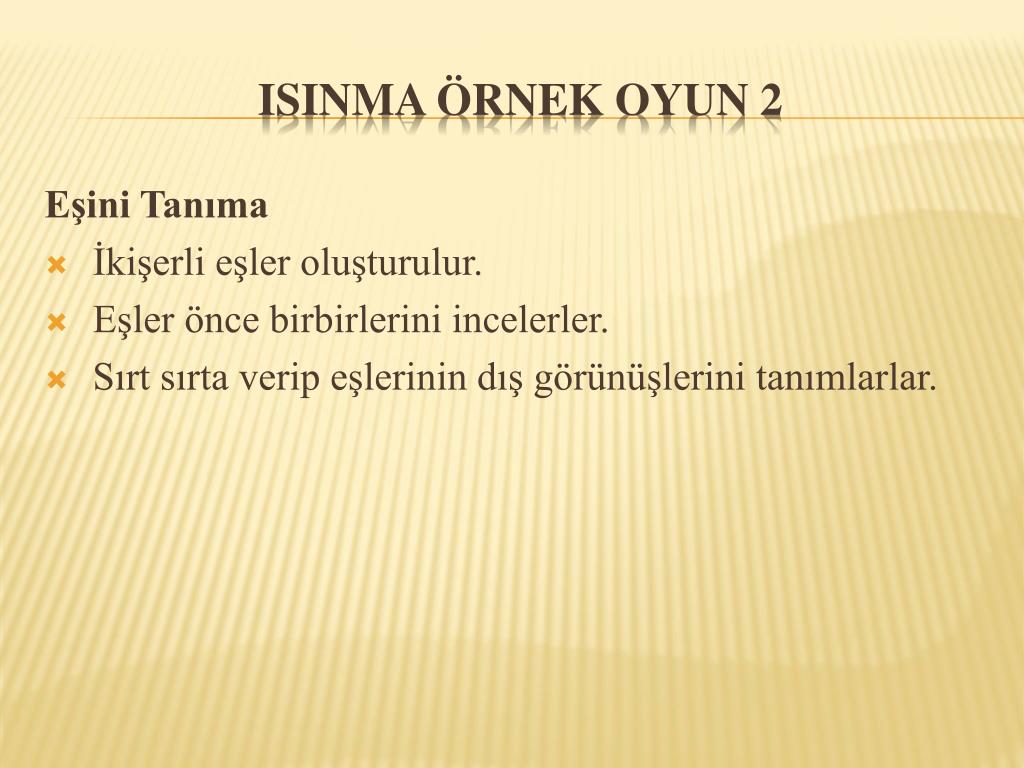 ISINMA ÖRNEK OYUN 2

Eşini Tanıma

İkişerli eşler oluşturulur.

Eşler önce birbirlerini incelerler.

Sırt sırta verip eşlerinin dış görünüşlerini tanımlarlar.